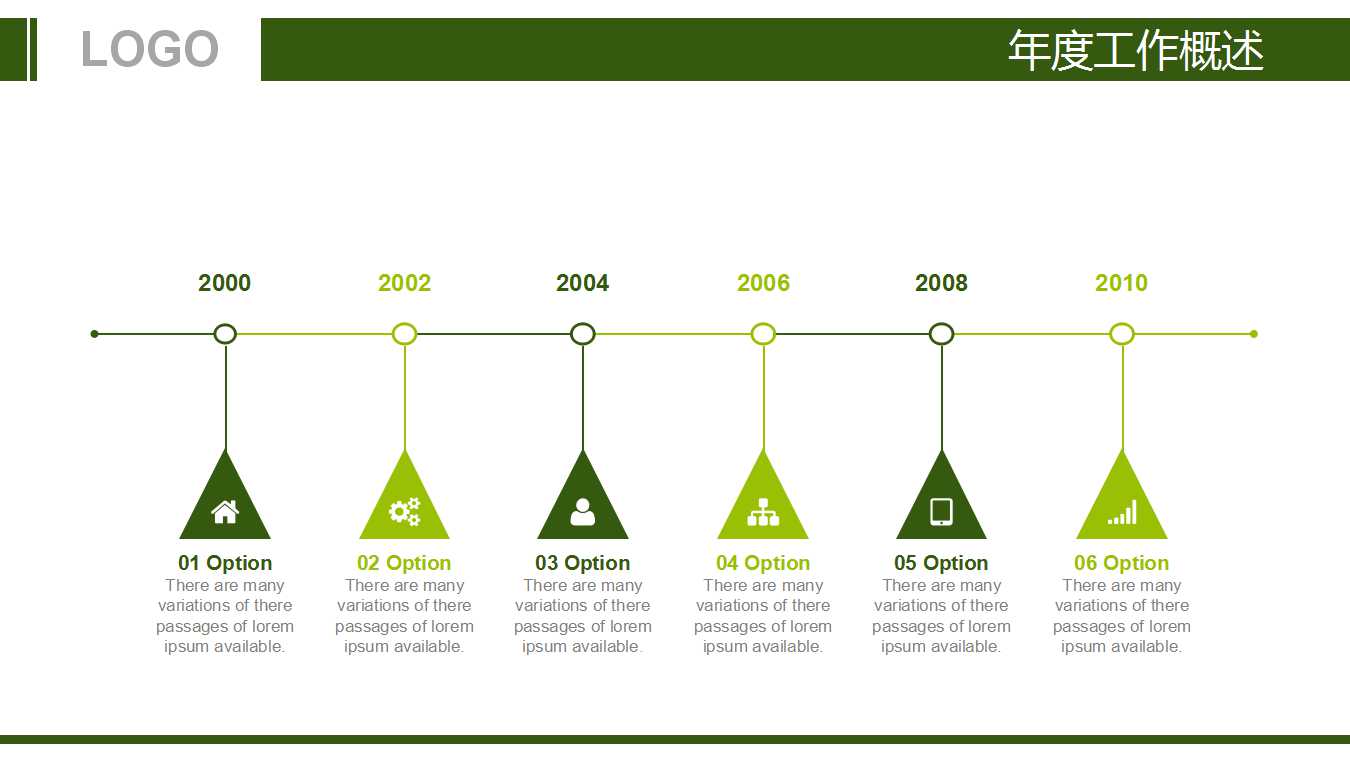 LOGO

年度工作概述

2000

2002

2004

2006

2008

2010

01 Option
There are many variations of there passages of lorem ipsum available.

02 Option
There are many variations of there passages of lorem ipsum available.

03 Option
There are many variations of there passages of lorem ipsum available.

04 Option
There are many variations of there passages of lorem ipsum available.

05 Option
There are many variations of there passages of lorem ipsum available.

06 Option
There are many variations of there passages of lorem ipsum available.